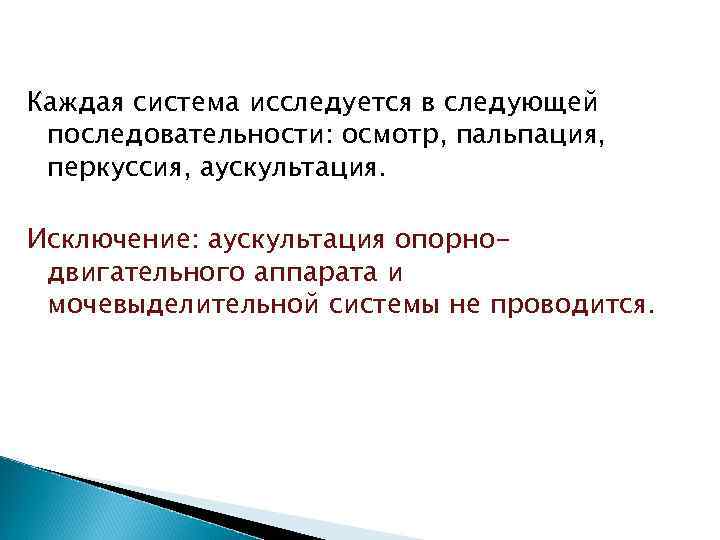 Каждая система исследуется в следующей последовательности: осмотр, пальпация, перкуссия, аускультация.

Исключение: аускультация опорно-двигательного аппарата и мочевыделительной системы не проводится.